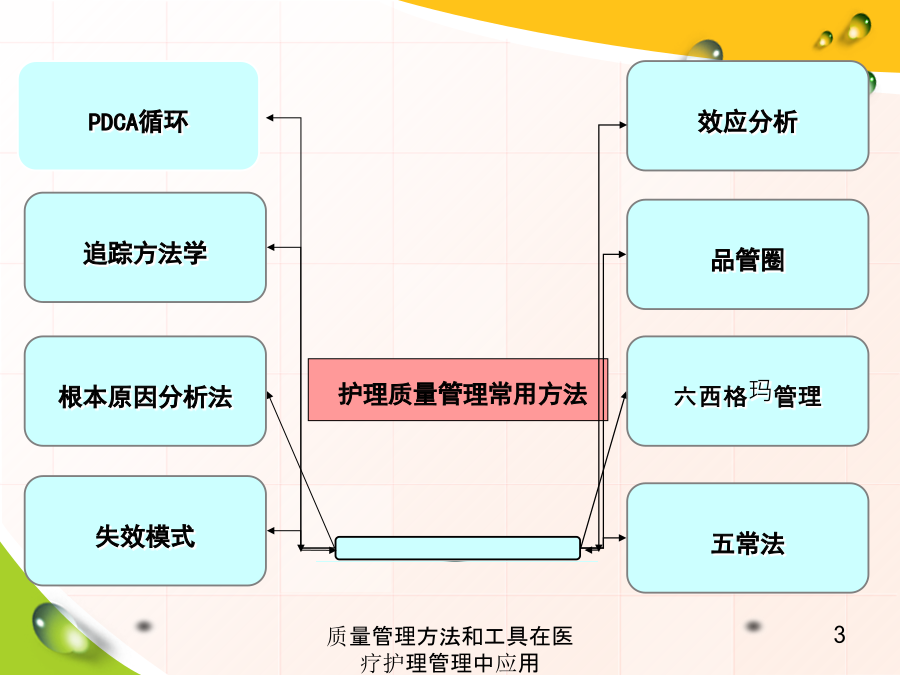 PDCA循环

追踪方法学

根本原因分析法

失效模式

护理质量管理常用方法

效应分析

品管圈

六西格玛管理

五常法

质量管理方法和工具在医疗护理管理中应用

3